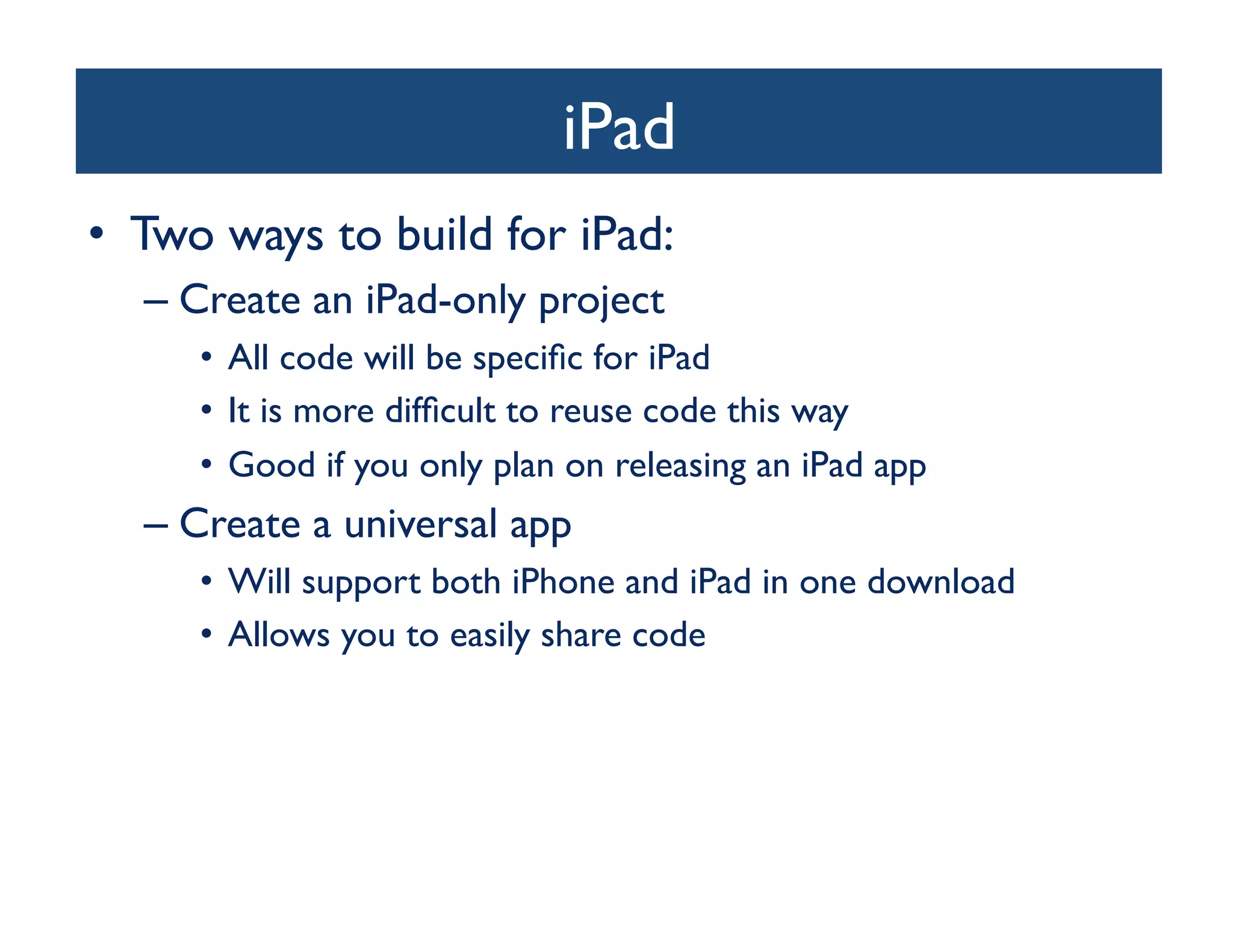 iPad

• Two ways to build for iPad:
– Create an iPad-only project
• All code will be specific for iPad
• It is more difficult to reuse code this way
• Good if you only plan on releasing an iPad app
– Create a universal app
• Will support both iPhone and iPad in one download
• Allows you to easily share code